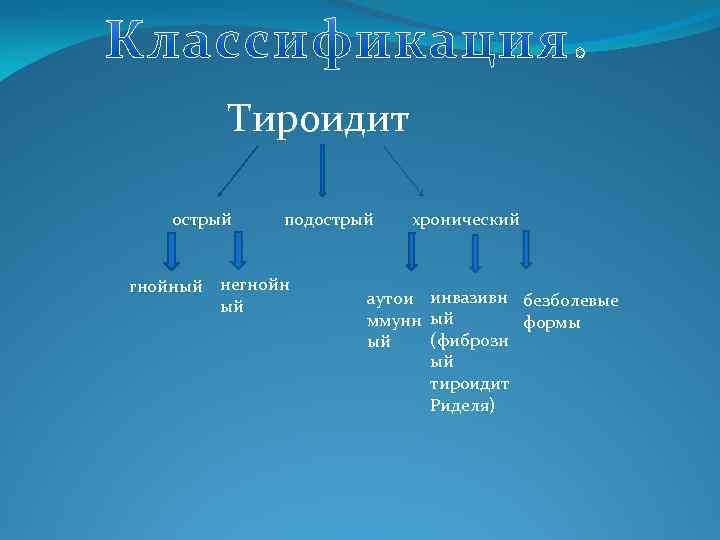 Классификация.

Тироидит

острый

подострый

хронический

гнойный

негнойный

аутоиммунный

инвазивный (фиброзный тироидит Риделя)

безболевые формы